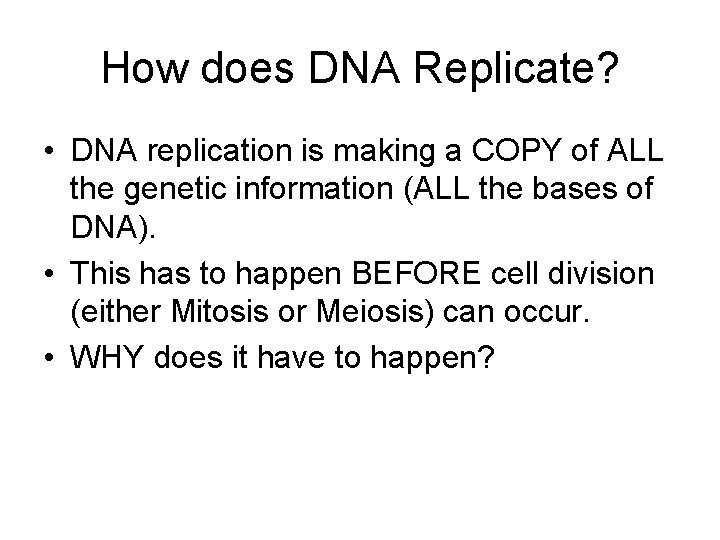 How does DNA Replicate?

• DNA replication is making a COPY of ALL the genetic information (ALL the bases of DNA).
• This has to happen BEFORE cell division (either Mitosis or Meiosis) can occur.
• WHY does it have to happen?